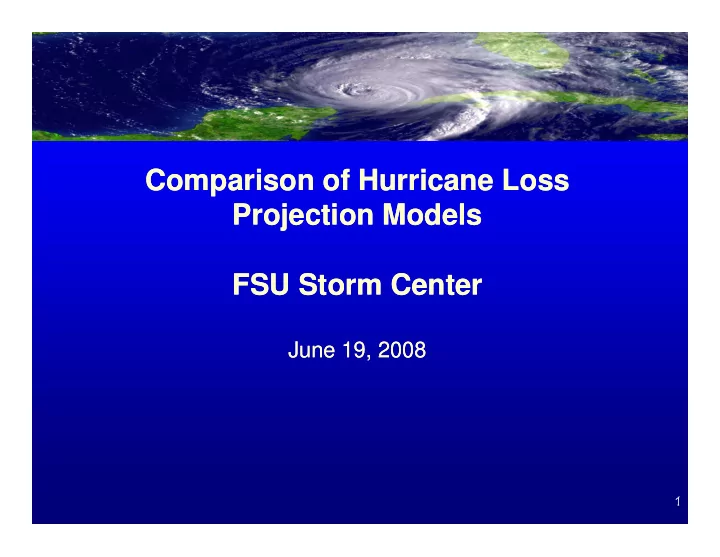 Comparison of Hurricane Loss Projection Models

FSU Storm Center

June 19, 2008

1